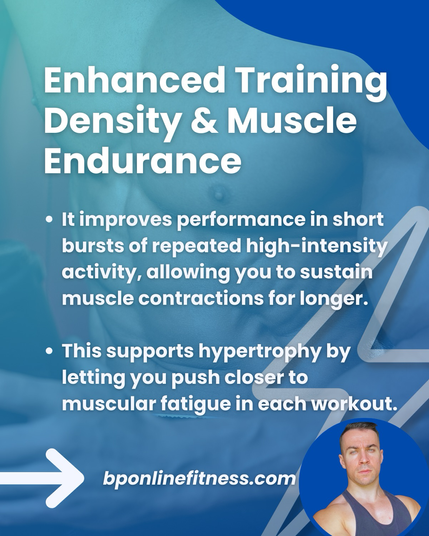 Enhanced Training Density & Muscle Endurance

• It improves performance in short bursts of repeated high-intensity activity, allowing you to sustain muscle contractions for longer.

• This supports hypertrophy by letting you push closer to muscular fatigue in each workout.

bponlinefitness.com